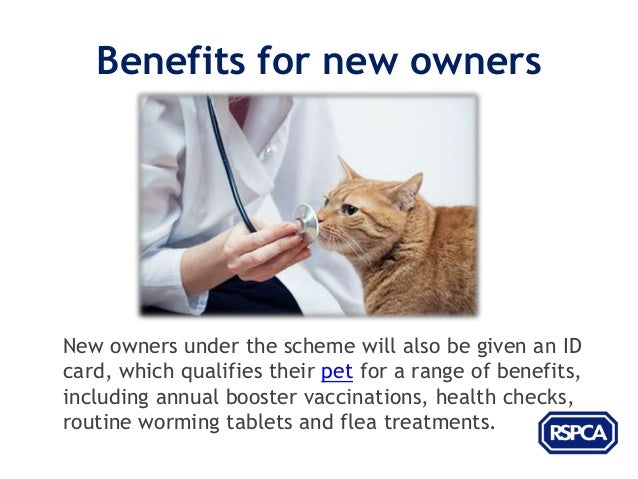 Benefits for new owners

New owners under the scheme will also be given an ID card, which qualifies their pet for a range of benefits, including annual booster vaccinations, health checks, routine worming tablets and flea treatments.

RSPCA